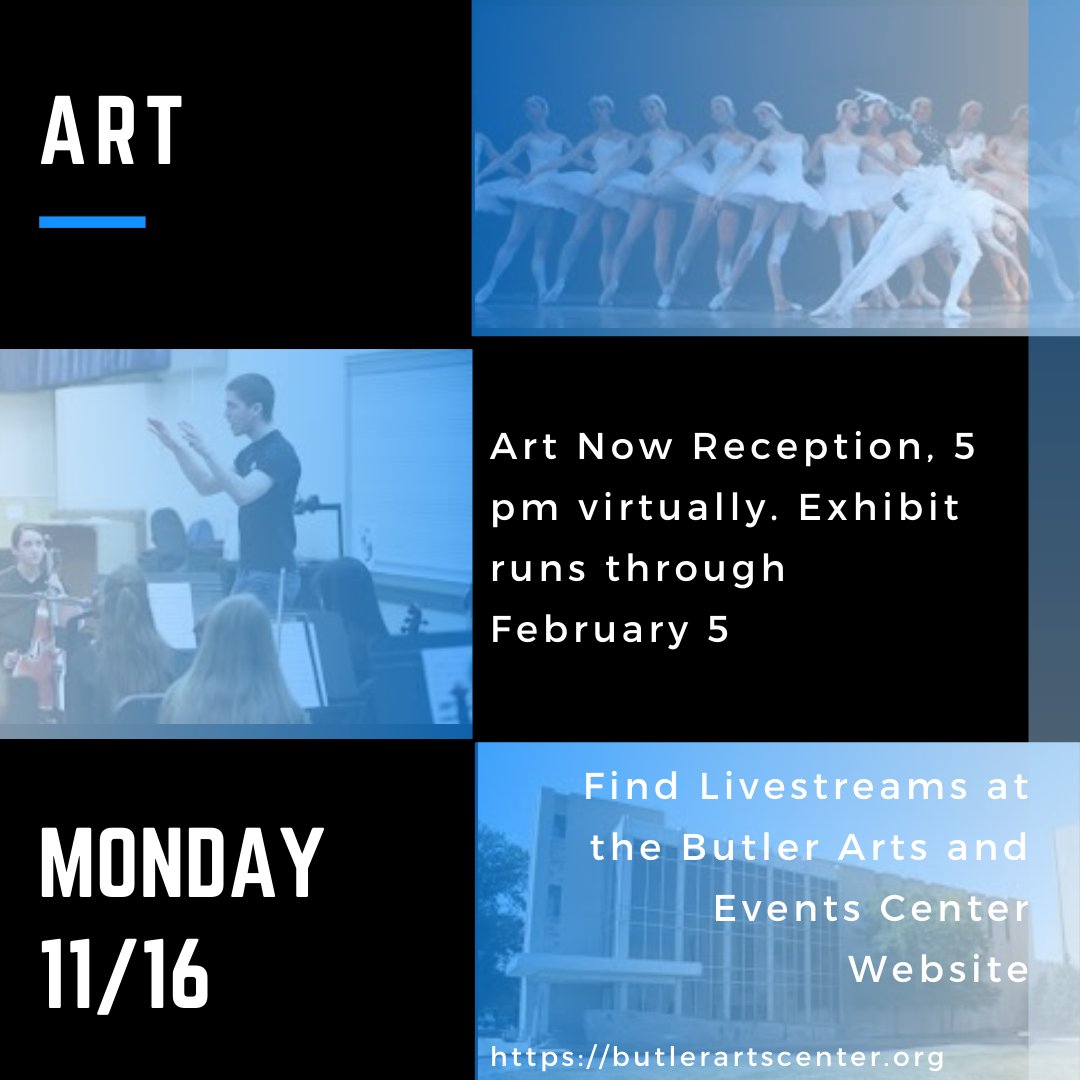 ART

Art Now Reception, 5 pm virtually. Exhibit runs through February 5

MONDAY 11/16

Find Livestreams at the Butler Arts and Events Center Website

https://butlerartscenter.org